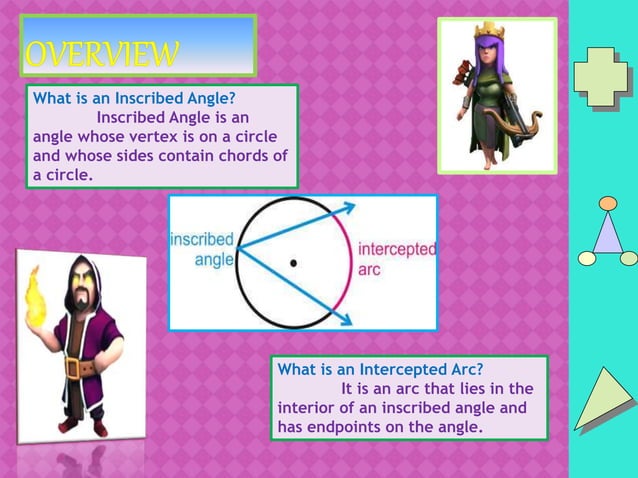 OVERVIEW

What is an Inscribed Angle?
Inscribed Angle is an angle whose vertex is on a circle and whose sides contain chords of a circle.

inscribed angle

intercepted arc

What is an Intercepted Arc?
It is an arc that lies in the interior of an inscribed angle and has endpoints on the angle.